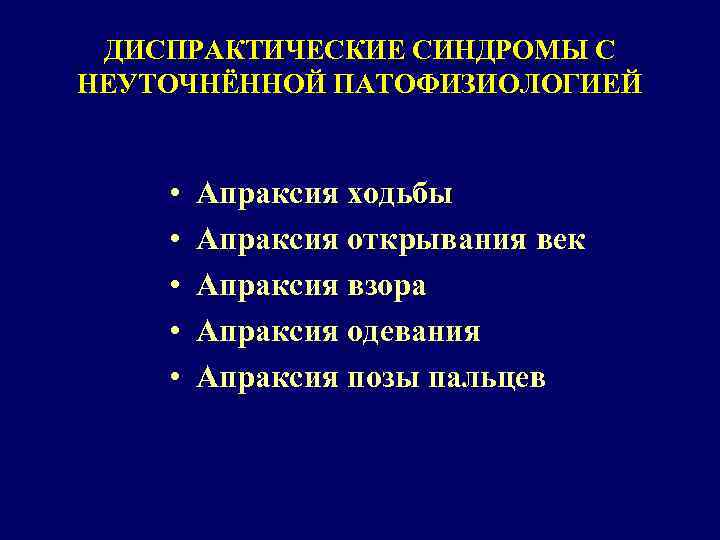 ДИСПРАКТИЧЕСКИЕ СИНДРОМЫ С НЕУТОЧНЁННОЙ ПАТОФИЗИОЛОГИЕЙ

• Апраксия ходьбы
• Апраксия открывания век
• Апраксия взора
• Апраксия одевания
• Апраксия позы пальцев